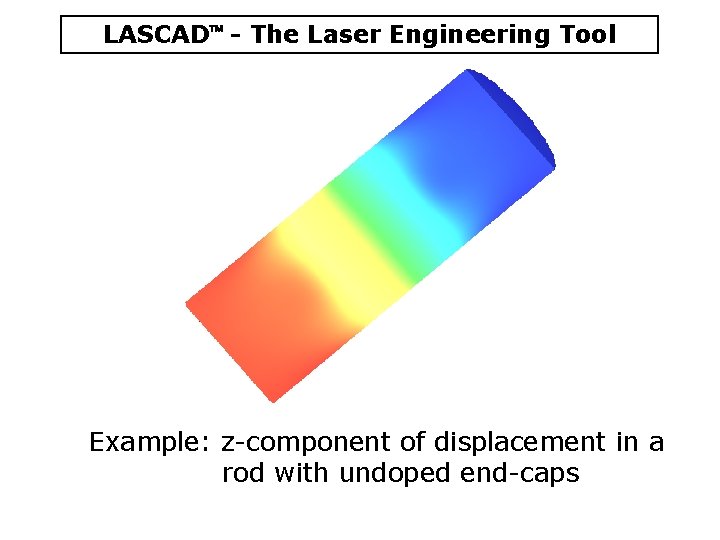 LASCAD™ - The Laser Engineering Tool

Example: z-component of displacement in a rod with undoped end-caps